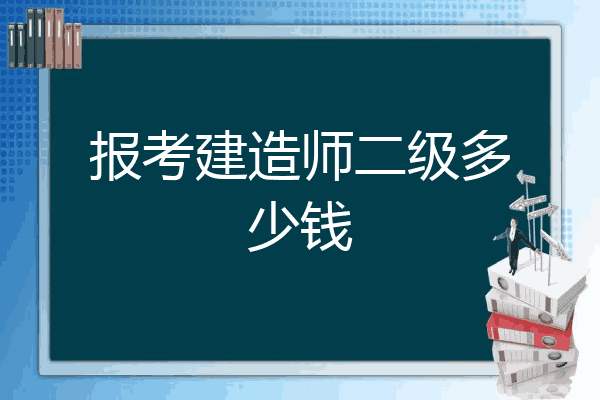 报考建造师二级多少钱